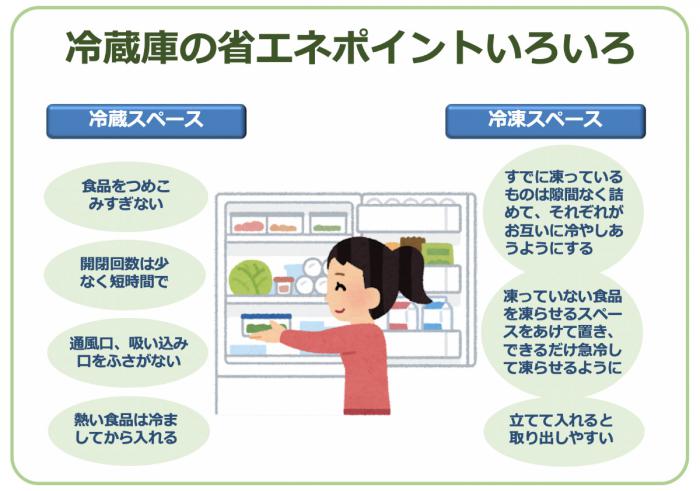 冷蔵庫の省エネポイントいろいろ

冷蔵スペース

食品をつめこみすぎない

開閉回数は少なく短時間で

通風口、吸い込み口をふさがない

熱い食品は冷ましてから入れる

冷凍スペース

すでに凍っているものは隙間なく詰めて、それぞれがお互いに冷やしあうようにする

凍っていない食品を凍らせるスペースをあけて置き、できるだけ急冷して凍らせるように

立てて入れると取り出しやすい